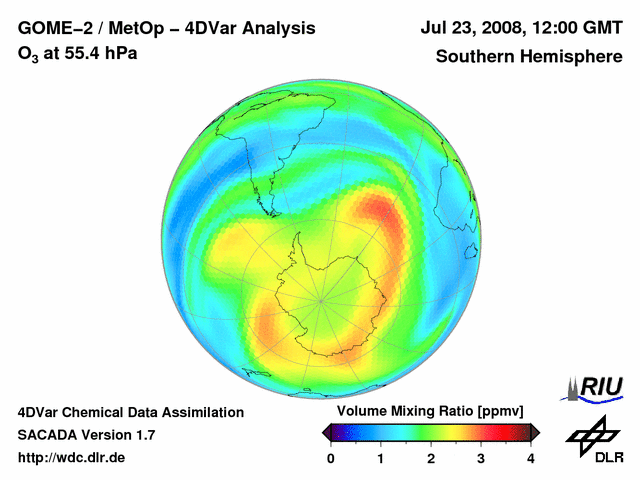 GOME–2 / MetOp – 4DVar Analysis
$O_3$ at 55.4 hPa

Jul 23, 2008, 12:00 GMT
Southern Hemisphere

4DVar Chemical Data Assimilation
SACADA Version 1.7
http://wdc.dlr.de

Volume Mixing Ratio [ppmv]
0 1 2 3 4

RIU

DLR